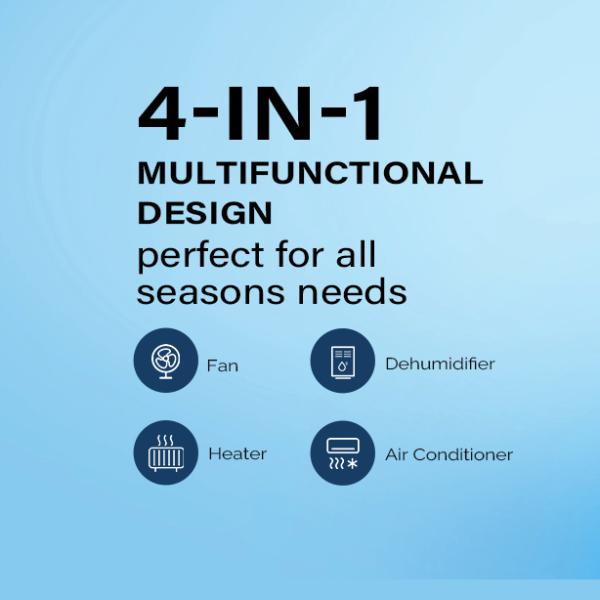 4-IN-1
MULTIFUNCTIONAL DESIGN
perfect for all seasons needs

Fan

Dehumidifier

Heater

Air Conditioner